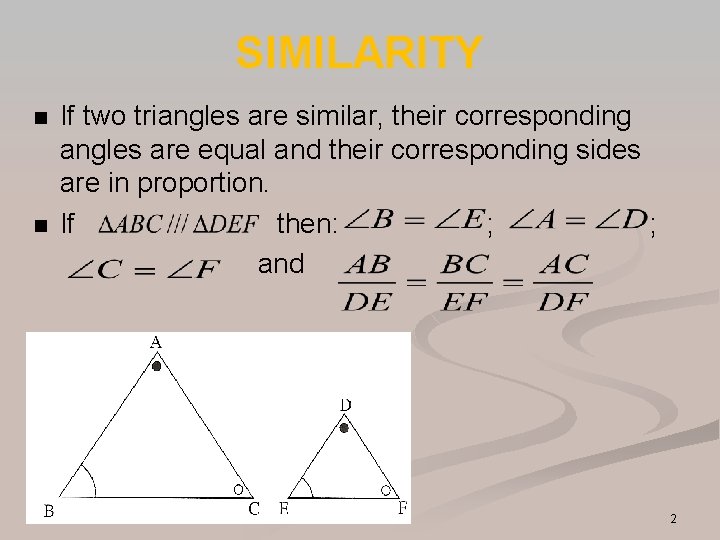 SIMILARITY

■ If two triangles are similar, their corresponding angles are equal and their corresponding sides are in proportion.

■ If $\Delta ABC /// \Delta DEF$ then: $\angle B = \angle E$; $\angle A = \angle D$; $\angle C = \angle F$ and $\frac{AB}{DE} = \frac{BC}{EF} = \frac{AC}{DF}$

A
B
C
D
E
F

2